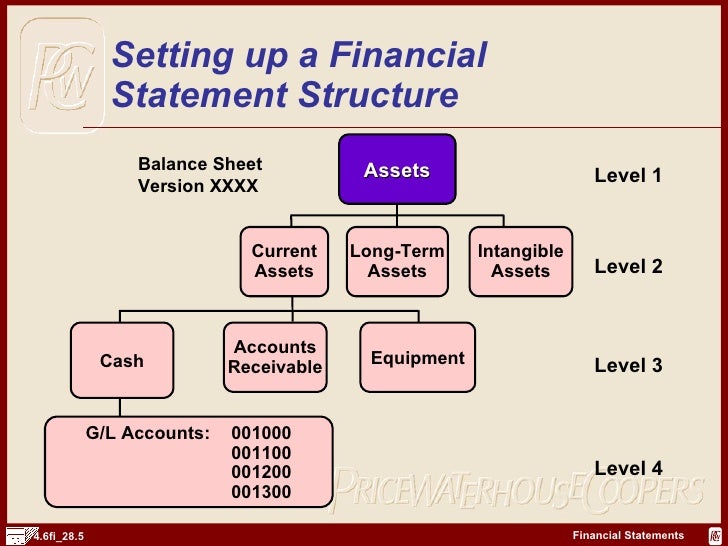 PCW

Setting up a Financial Statement Structure

Balance Sheet
Version XXXX

Assets

Level 1

Current Assets

Long-Term Assets

Intangible Assets

Level 2

Cash

Accounts Receivable

Equipment

Level 3

G/L Accounts: 001000
001100
001200
001300

Level 4

PRICEWATERHOUSECOOPERS

4.6fi_28.5

Financial Statements